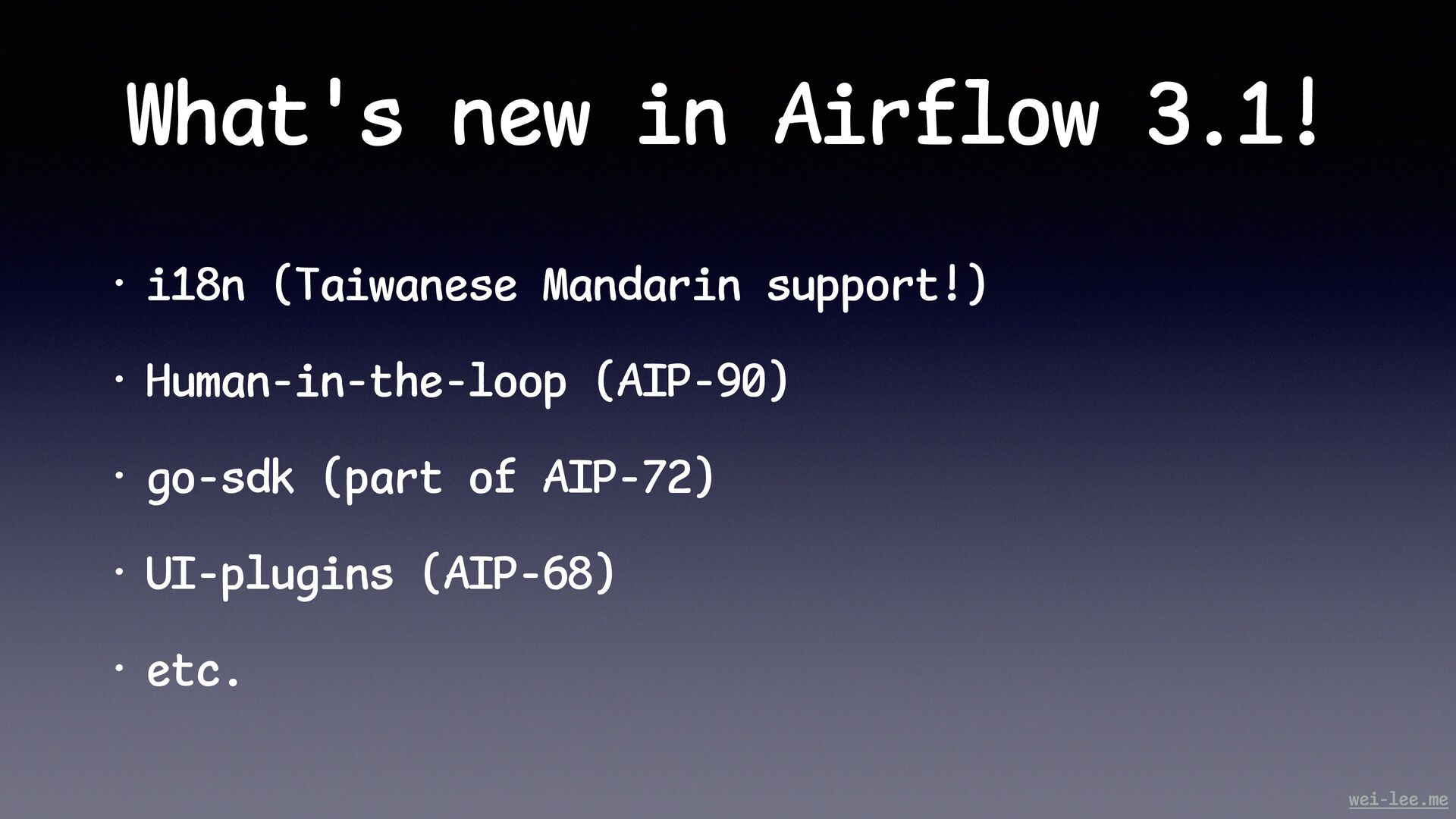 What's new in Airflow 3.1!

• i18n (Taiwanese Mandarin support!)

• Human-in-the-loop (AIP-90)

• go-sdk (part of AIP-72)

• UI-plugins (AIP-68)

• etc.

wei-lee.me